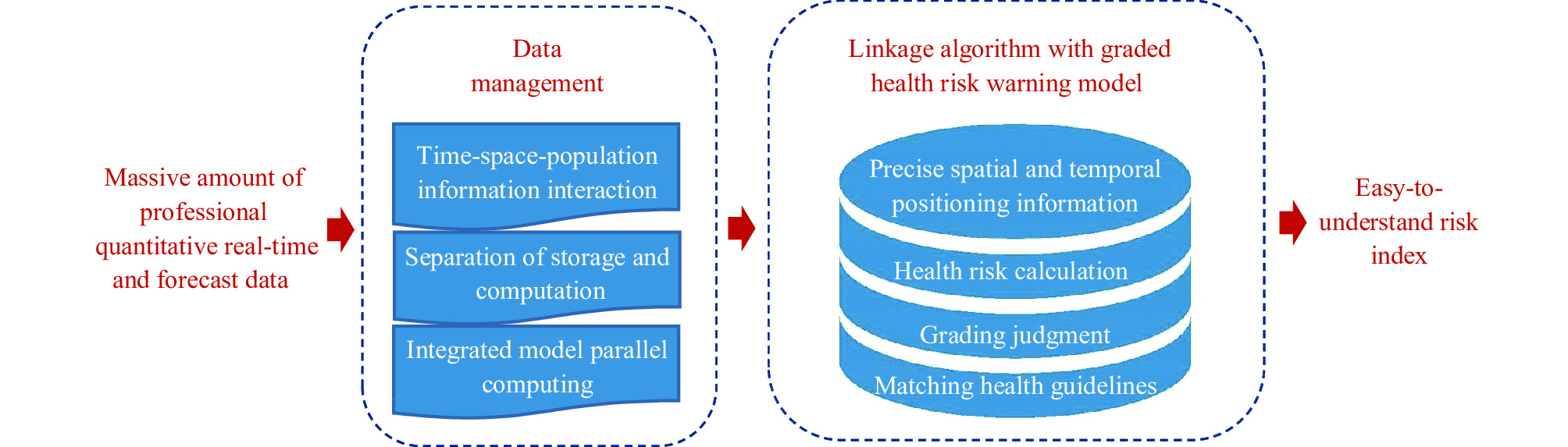 Massive amount of professional quantitative real-time and forecast data

Data management

Time-space-population information interaction

Separation of storage and computation

Integrated model parallel computing

Linkage algorithm with graded health risk warning model

Precise spatial and temporal positioning information

Health risk calculation

Grading judgment

Matching health guidelines

Easy-to-understand risk index